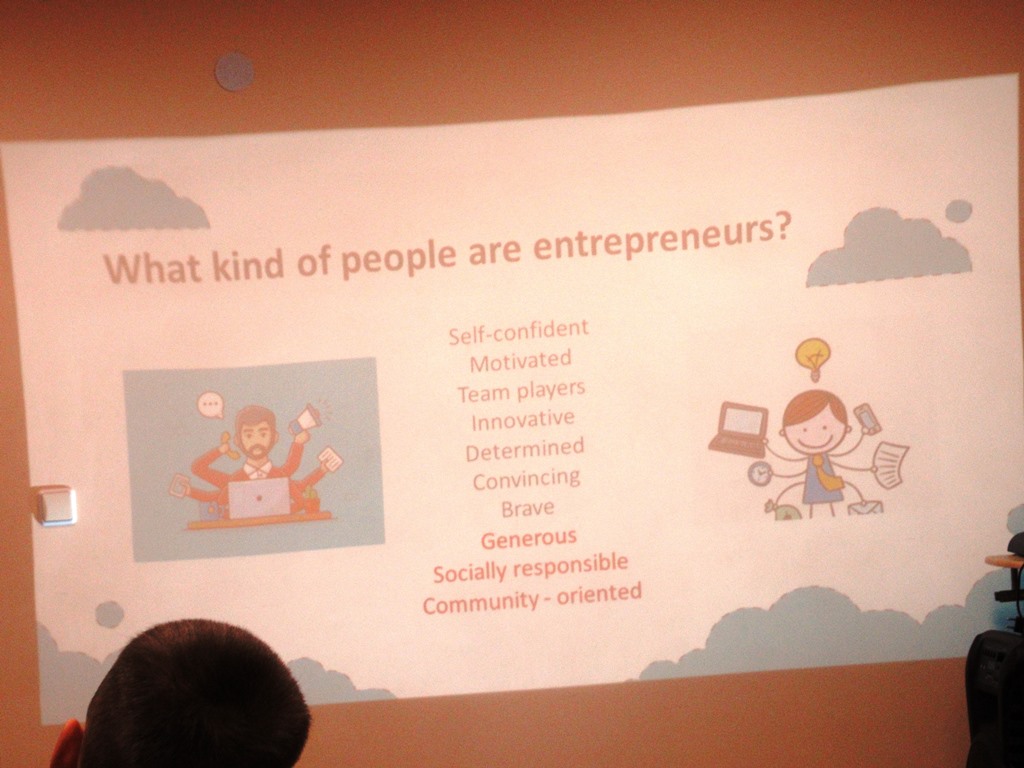 What kind of people are entrepreneurs?

Self-confident
Motivated
Team players
Innovative
Determined
Convincing
Brave
Generous
Socially responsible
Community - oriented